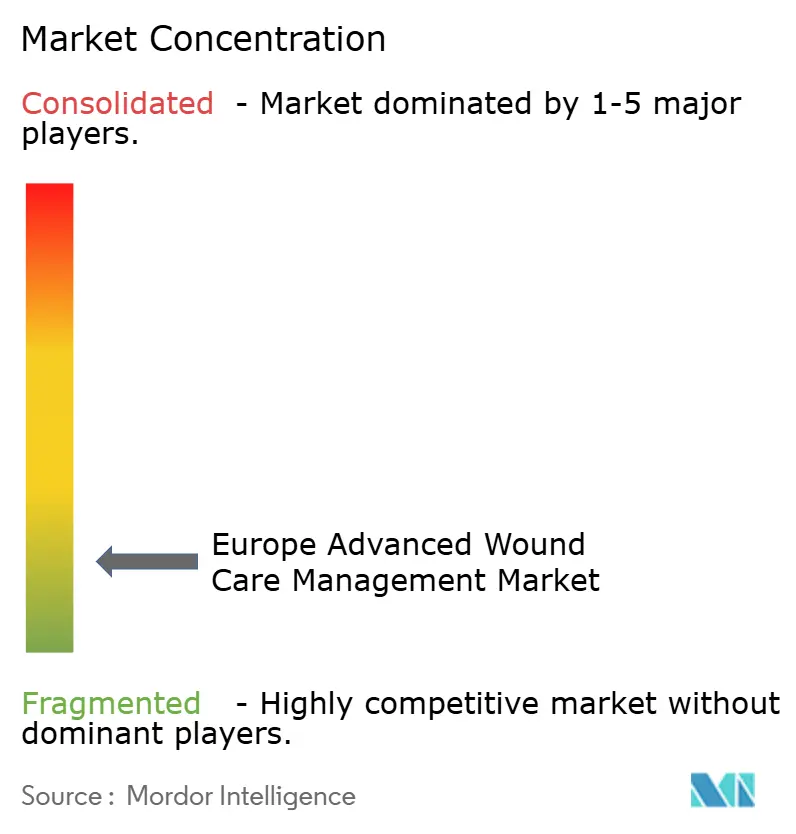 Market Concentration

Consolidated - Market dominated by 1-5 major players.

Europe Advanced Wound Care Management Market

Fragmented - Highly competitive market without dominant players.

Source : Mordor Intelligence